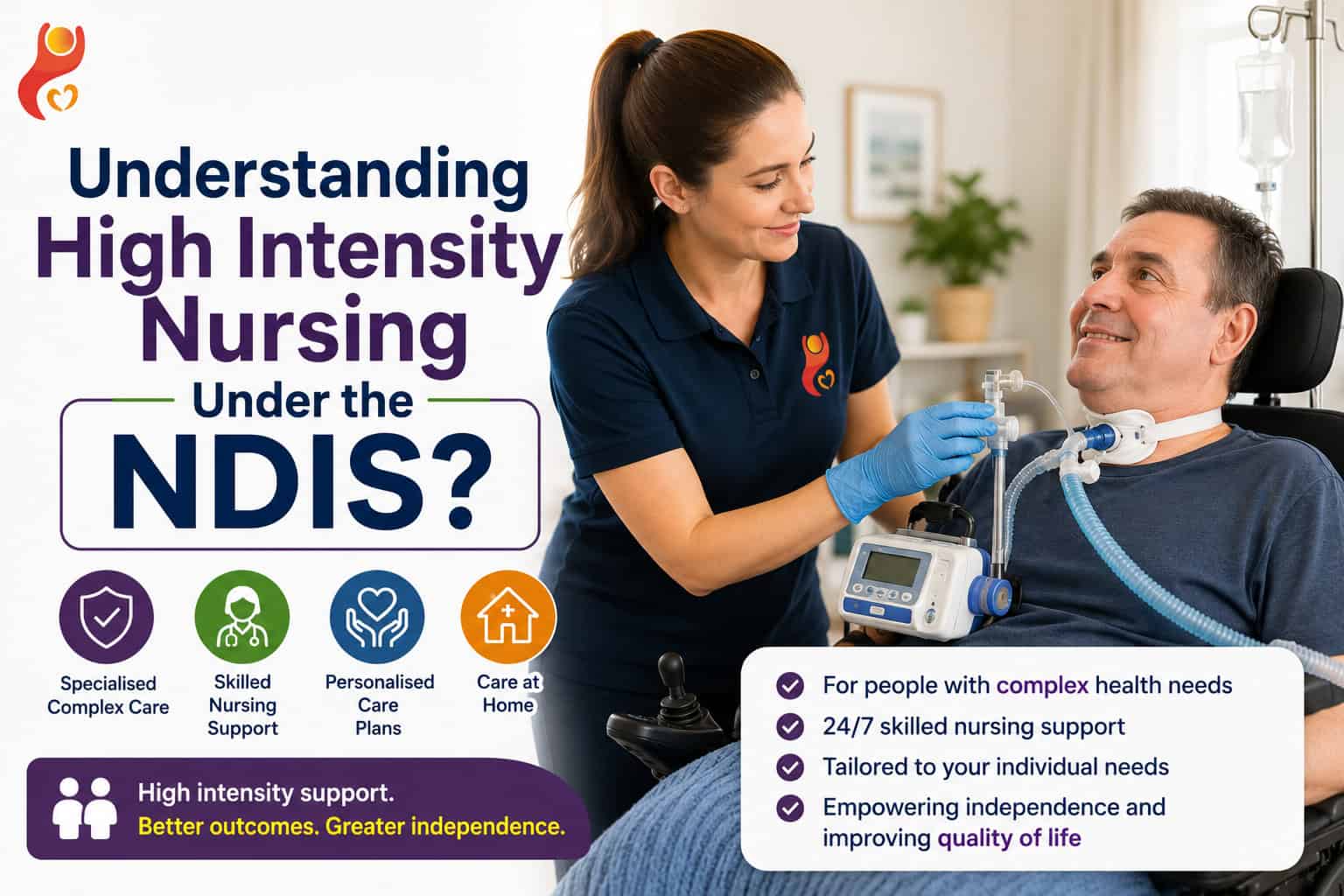 Understanding High Intensity Nursing Under the NDIS?

Specialised Complex Care

Skilled Nursing Support

Personalised Care Plans

Care at Home

High intensity support.
Better outcomes. Greater independence.

For people with complex health needs
24/7 skilled nursing support
Tailored to your individual needs
Empowering independence and improving quality of life